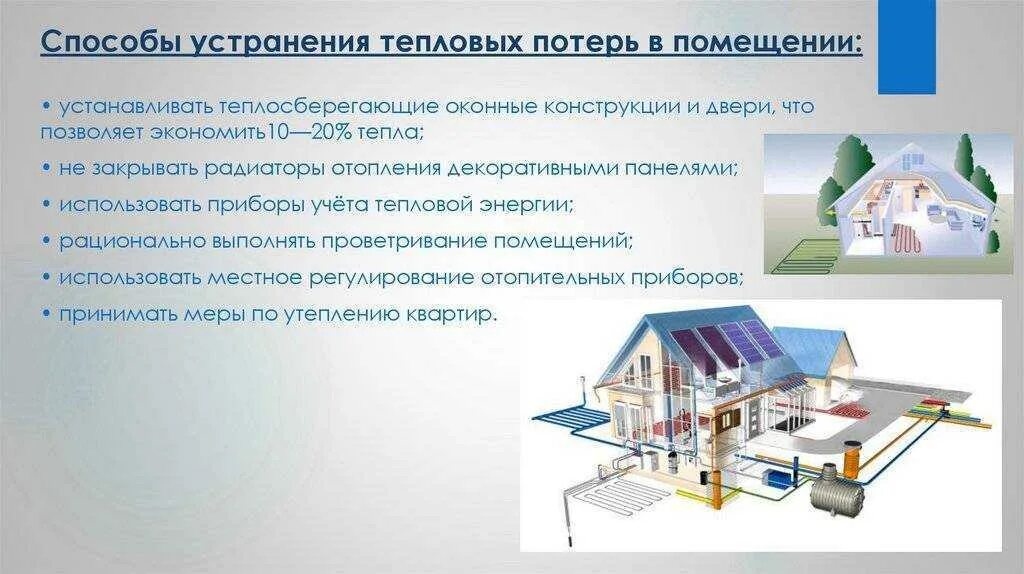 Способы устранения тепловых потерь в помещении:

• устанавливать теплосберегающие оконные конструкции и двери, что позволяет экономить10—20% тепла;

• не закрывать радиаторы отопления декоративными панелями;

• использовать приборы учёта тепловой энергии;

• рационально выполнять проветривание помещений;

• использовать местное регулирование отопительных приборов;

• принимать меры по утеплению квартир.